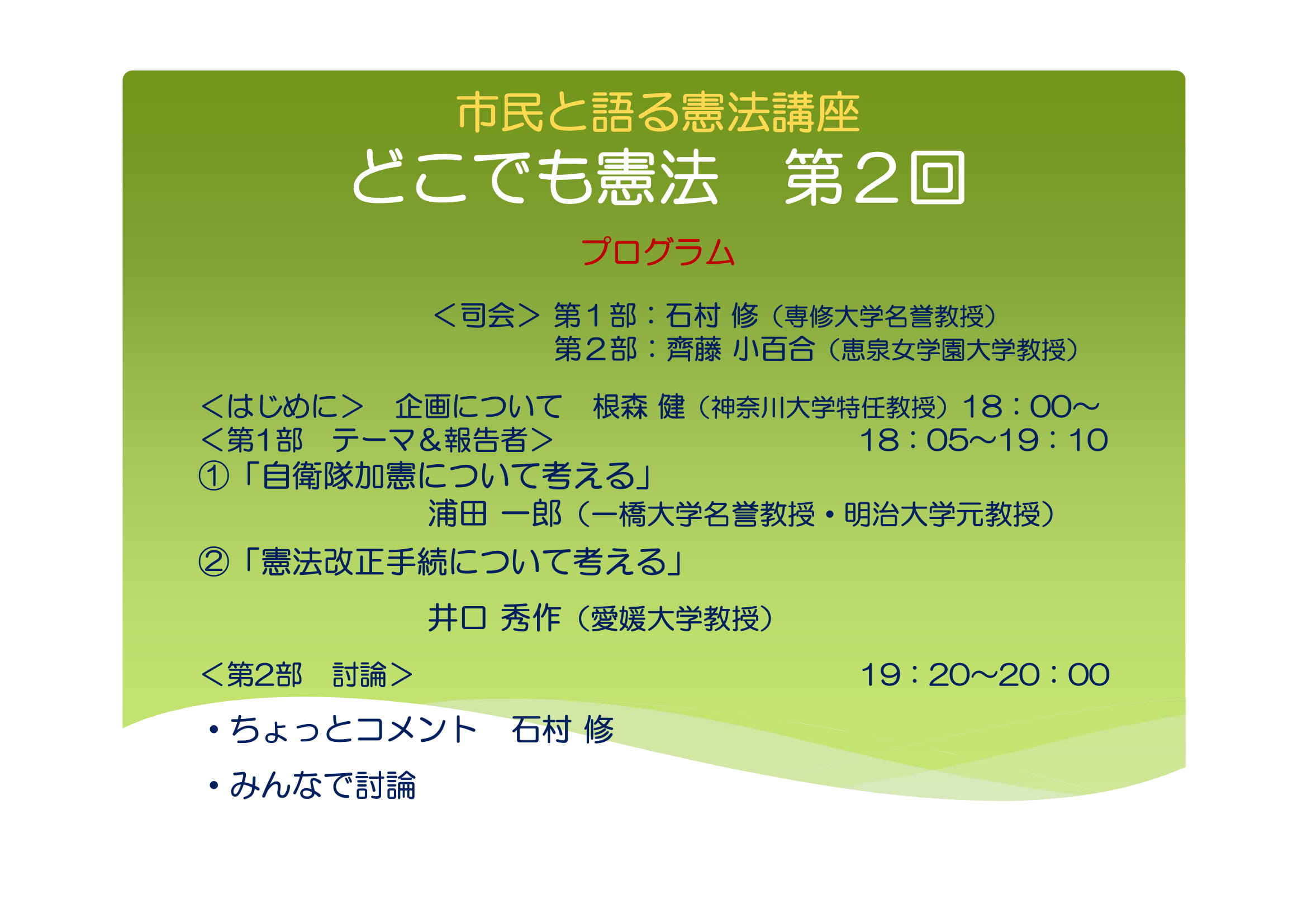 市民と語る憲法講座
どこでも憲法　第２回

プログラム

＜司会＞ 第１部：石村 修（専修大学名誉教授）
第２部：齊藤 小百合（恵泉女学園大学教授）

＜はじめに＞　企画について　根森 健（神奈川大学特任教授）18：00～
＜第1部　テーマ＆報告者＞　18：05～19：10
①「自衛隊加憲について考える」
浦田 一郎（一橋大学名誉教授・明治大学元教授）

②「憲法改正手続について考える」

井口 秀作（愛媛大学教授）

＜第2部　討論＞　19：20～20：00
・ちょっとコメント　石村 修
・みんなで討論